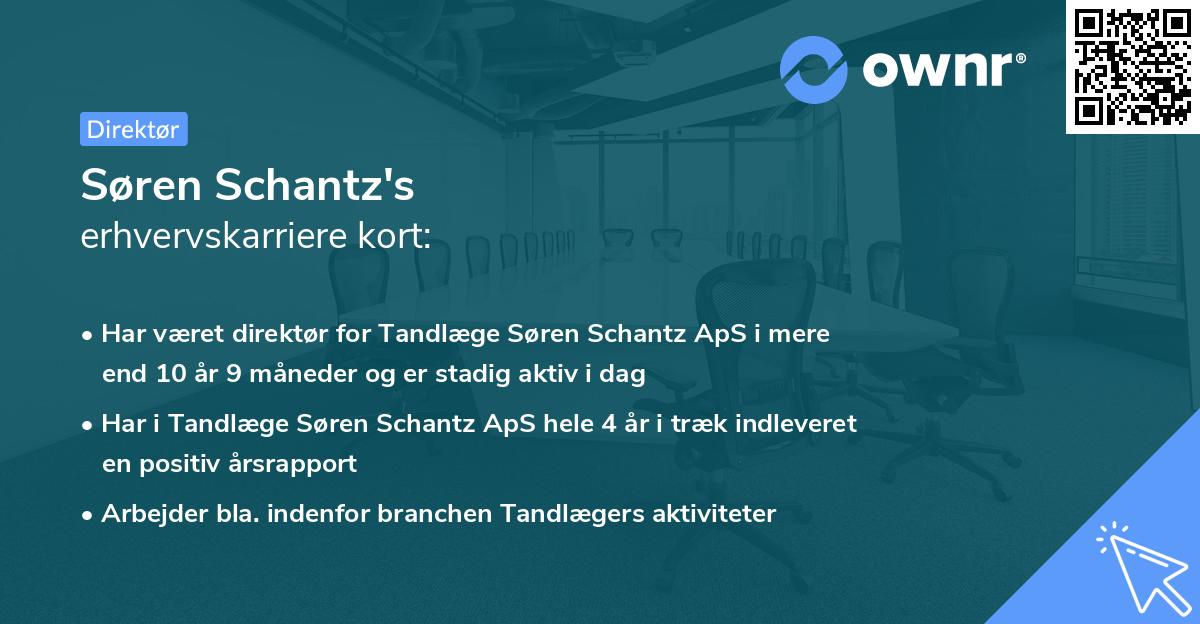 ownr®

Direktør

Søren Schantz's
erhvervskarriere kort:

• Har været direktør for Tandlæge Søren Schantz ApS i mere end 10 år 9 måneder og er stadig aktiv i dag
• Har i Tandlæge Søren Schantz ApS hele 4 år i træk indleveret en positiv årsrapport
• Arbejder bla. indenfor branchen Tandlægers aktiviteter